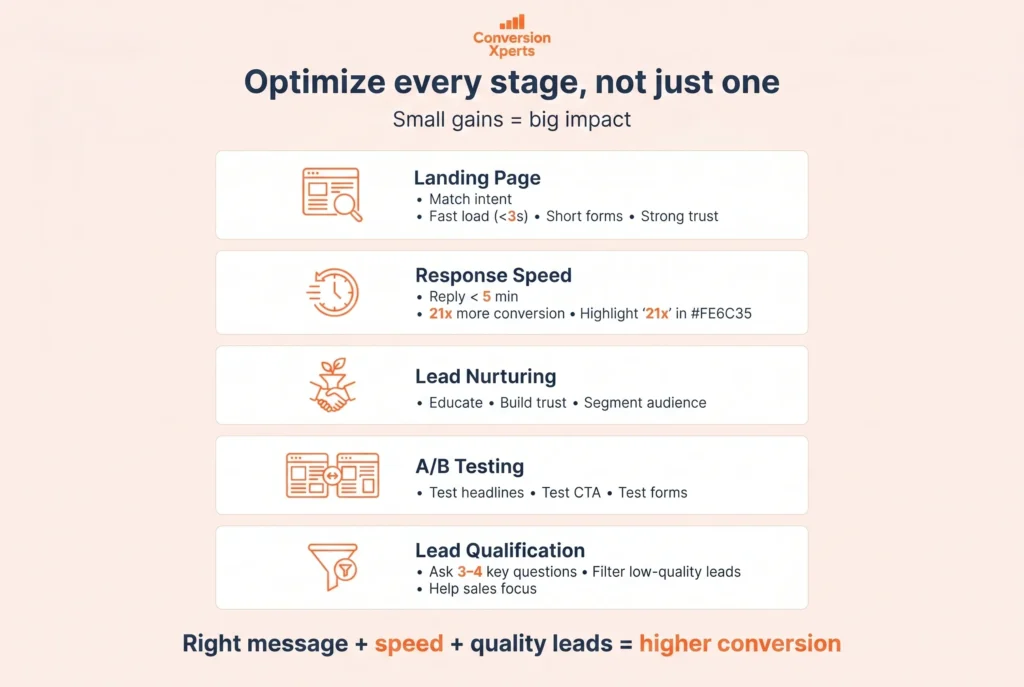 Conversion Xperts

Optimize every stage, not just one

Small gains = big impact

Landing Page
• Match intent
• Fast load (<3s) • Short forms • Strong trust

Response Speed
• Reply < 5 min
• 21x more conversion • Highlight '21x' in #FE6C35

Lead Nurturing
• Educate • Build trust • Segment audience

A/B Testing
• Test headlines • Test CTA • Test forms

Lead Qualification
• Ask 3–4 key questions • Filter low-quality leads
• Help sales focus

Right message + speed + quality leads = higher conversion